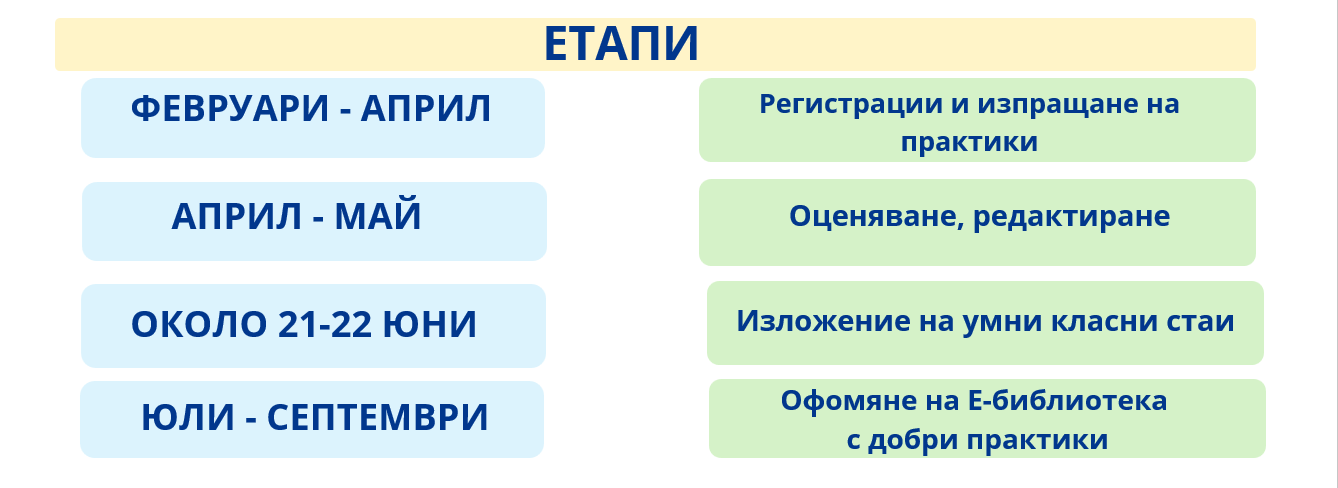 ЕТАПИ

ФЕВРУАРИ - АПРИЛ

Регистрации и изпращане на практики

АПРИЛ - МАЙ

Оценяване, редактиране

ОКОЛО 21-22 ЮНИ

Изложение на умни класни стаи

ЮЛИ - СЕПТЕМВРИ

Офомяне на Е-библиотека с добри практики